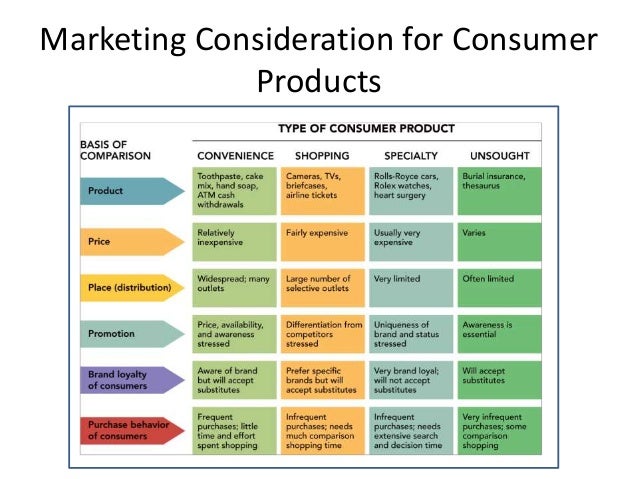 Marketing Consideration for Consumer Products

TYPE OF CONSUMER PRODUCT

| BASIS OF COMPARISON | CONVENIENCE | SHOPPING | SPECIALTY | UNSOUGHT |
|---|---|---|---|---|
| Product | Toothpaste, cake mix, hand soap, ATM cash withdrawals | Cameras, TVs, briefcases, airline tickets | Rolls-Royce cars, Rolex watches, heart surgery | Burial insurance, thesaurus |
| Price | Relatively inexpensive | Fairly expensive | Usually very expensive | Varies |
| Place (distribution) | Widespread; many outlets | Large number of selective outlets | Very limited | Often limited |
| Promotion | Price, availability, and awareness stressed | Differentiation from competitors stressed | Uniqueness of brand and status stressed | Awareness is essential |
| Brand loyalty of consumers | Aware of brand but will accept substitutes | Prefer specific brands but will accept substitutes | Very brand loyal; will not accept substitutes | Will accept substitutes |
| Purchase behavior of consumers | Frequent purchases; little time and effort spent shopping | Infrequent purchases; needs much comparison shopping time | Infrequent purchases; needs extensive search and decision time | Very infrequent purchases; some comparison shopping |